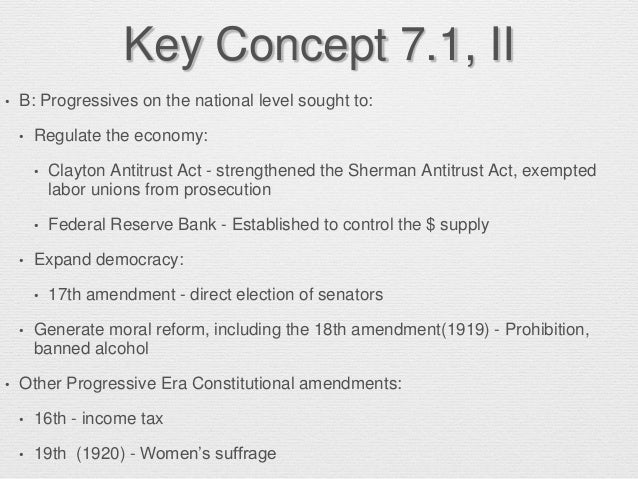 Key Concept 7.1, II

• B: Progressives on the national level sought to:

• Regulate the economy:

• Clayton Antitrust Act - strengthened the Sherman Antitrust Act, exempted labor unions from prosecution

• Federal Reserve Bank - Established to control the \$ supply

• Expand democracy:

• 17th amendment - direct election of senators

• Generate moral reform, including the 18th amendment(1919) - Prohibition, banned alcohol

• Other Progressive Era Constitutional amendments:

• 16th - income tax

• 19th (1920) - Women's suffrage